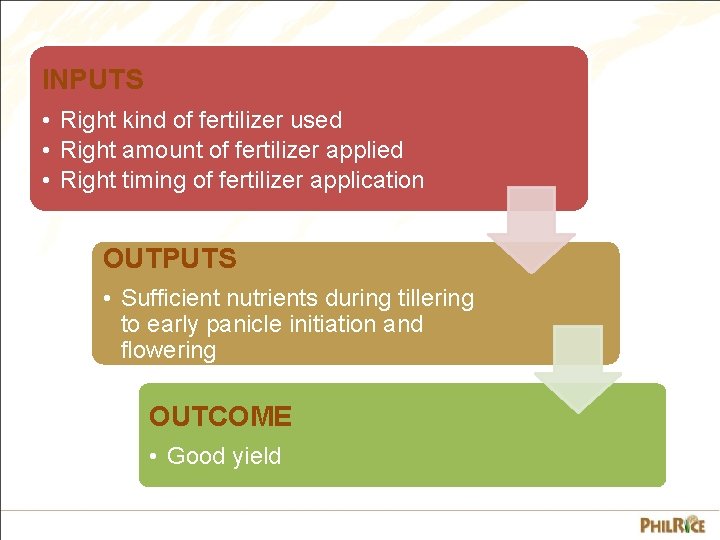 INPUTS
• Right kind of fertilizer used
• Right amount of fertilizer applied
• Right timing of fertilizer application

OUTPUTS
• Sufficient nutrients during tillering to early panicle initiation and flowering

OUTCOME
• Good yield

PHILRICE